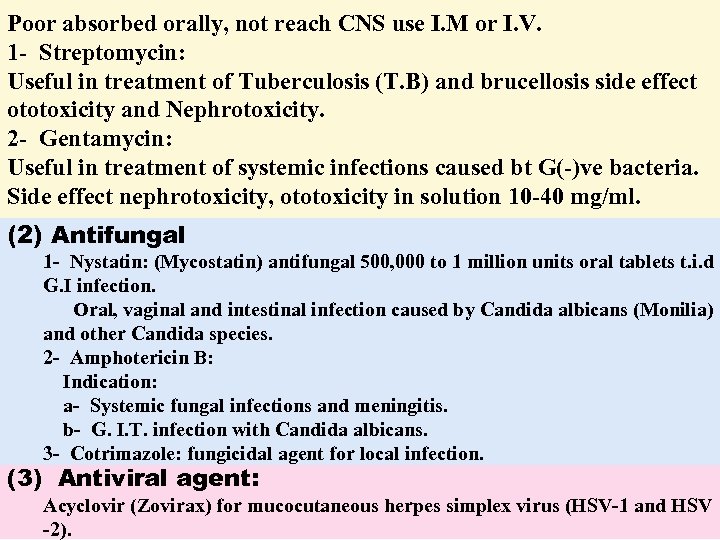 Poor absorbed orally, not reach CNS use I.M or I.V.
1- Streptomycin:
Useful in treatment of Tuberculosis (T.B) and brucellosis side effect ototoxicity and Nephrotoxicity.
2- Gentamycin:
Useful in treatment of systemic infections caused bt G(-)ve bacteria. Side effect nephrotoxicity, ototoxicity in solution 10-40 mg/ml.

(2) Antifungal
1- Nystatin: (Mycostatin) antifungal 500,000 to 1 million units oral tablets t.i.d G.I infection.
Oral, vaginal and intestinal infection caused by Candida albicans (Monilia) and other Candida species.
2- Amphotericin B:
Indication:
a- Systemic fungal infections and meningitis.
b- G. I.T. infection with Candida albicans.
3- Cotrimazole: fungicidal agent for local infection.

(3) Antiviral agent:
Acyclovir (Zovirax) for mucocutaneous herpes simplex virus (HSV-1 and HSV -2).